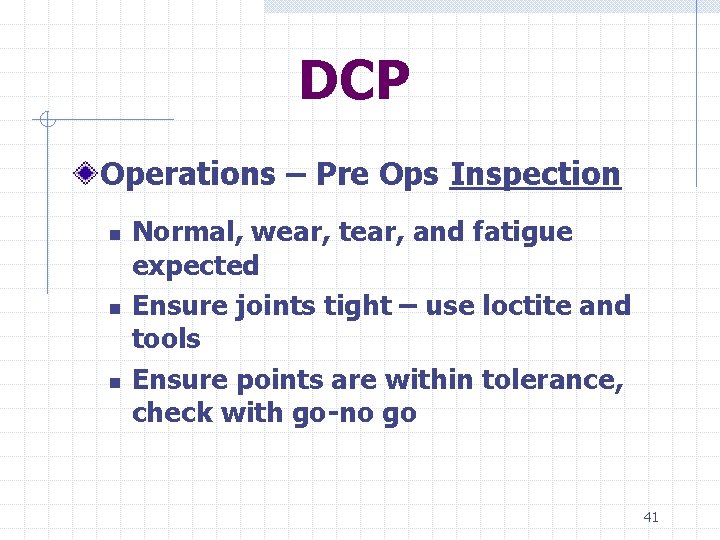 DCP

Operations – Pre Ops Inspection

Normal, wear, tear, and fatigue expected

Ensure joints tight – use loctite and tools

Ensure points are within tolerance, check with go-no go

41